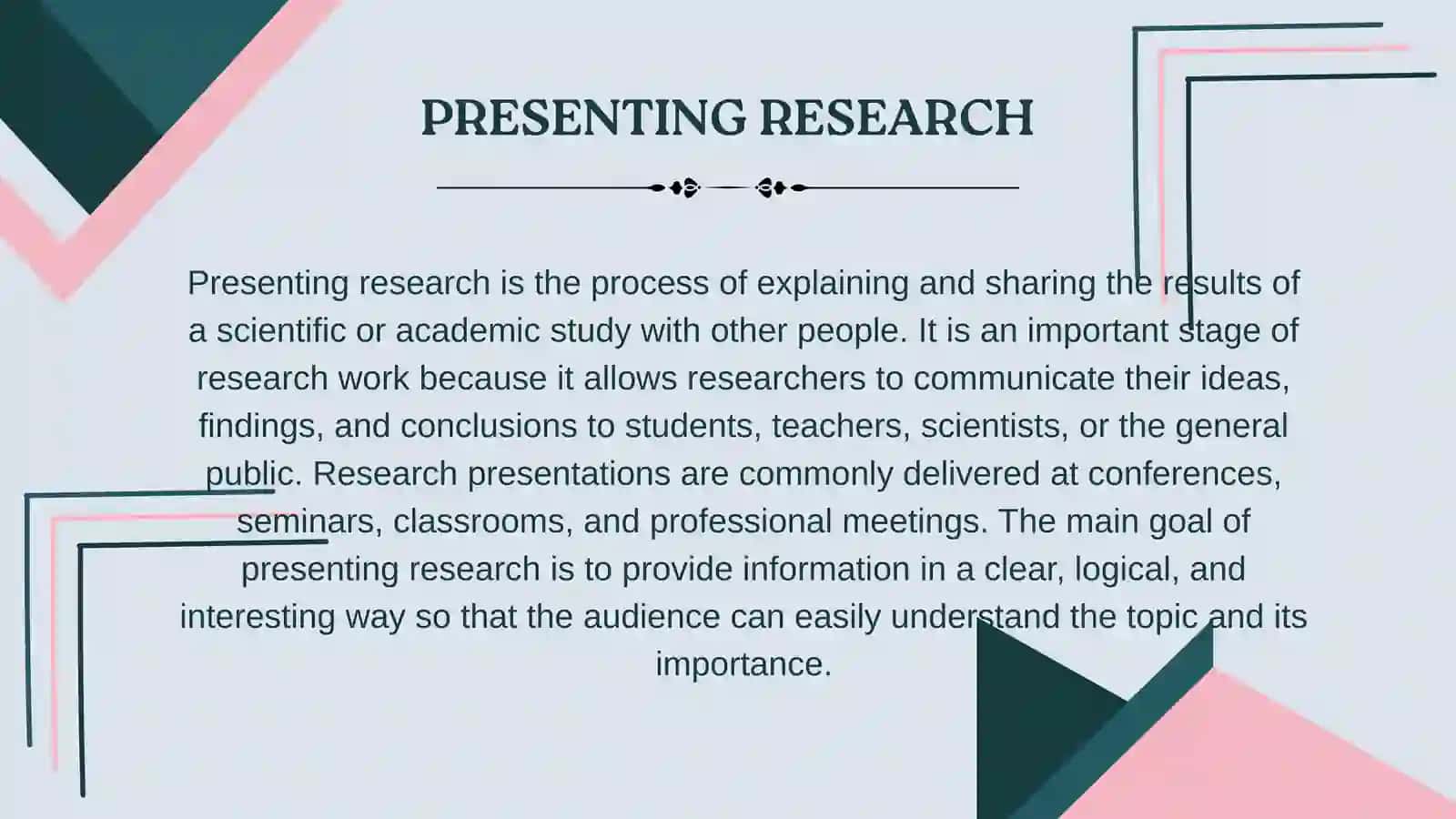 PRESENTING RESEARCH

Presenting research is the process of explaining and sharing the results of a scientific or academic study with other people. It is an important stage of research work because it allows researchers to communicate their ideas, findings, and conclusions to students, teachers, scientists, or the general public. Research presentations are commonly delivered at conferences, seminars, classrooms, and professional meetings. The main goal of presenting research is to provide information in a clear, logical, and interesting way so that the audience can easily understand the topic and its importance.